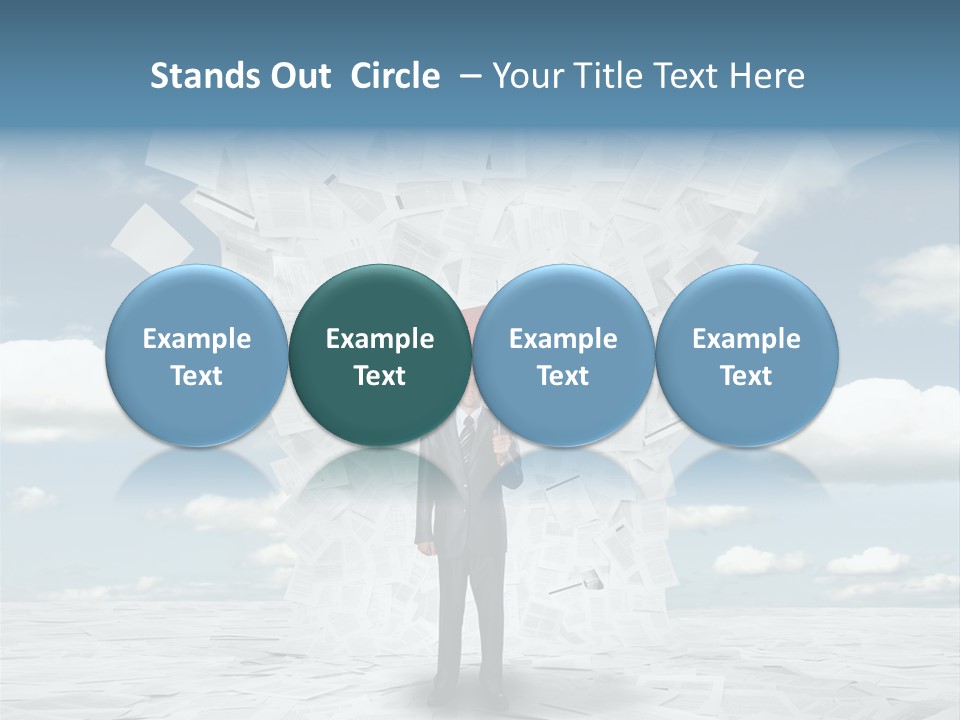 Stands Out Circle – Your Title Text Here

Example Text

Example Text

Example Text

Example Text